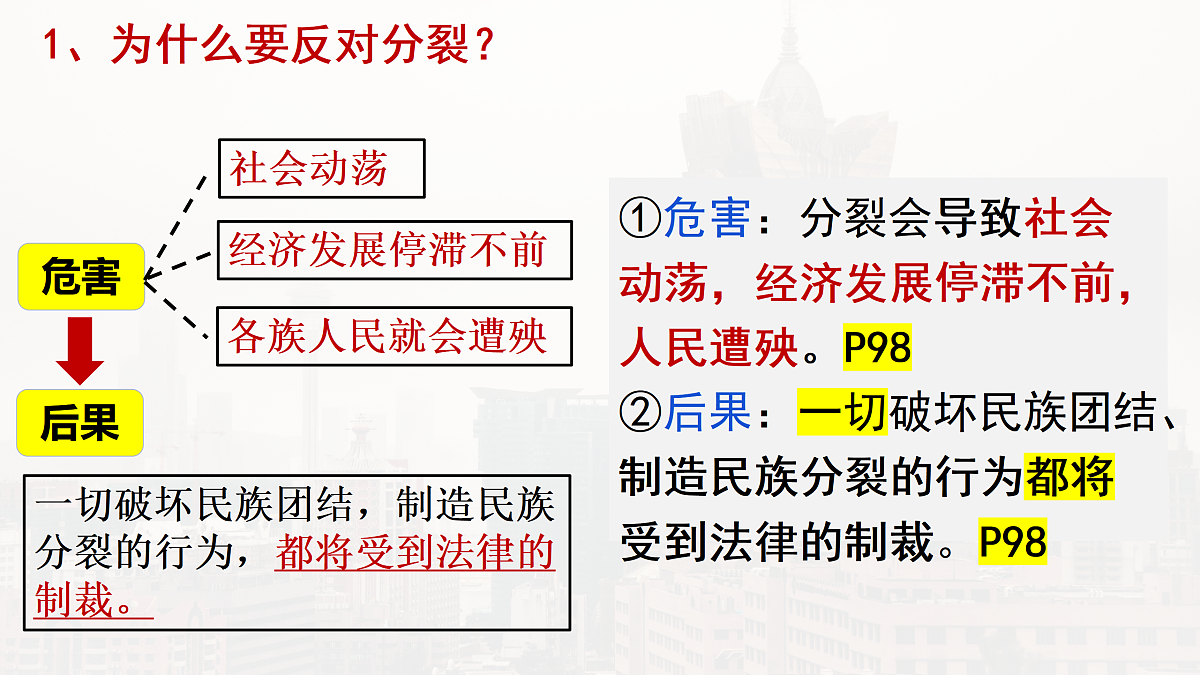 1、为什么要反对分裂？

危害

社会动荡

经济发展停滞不前

各族人民就会遭殃

后果

一切破坏民族团结，制造民族分裂的行为，都将受到法律的制裁。

①危害：分裂会导致社会动荡，经济发展停滞不前，人民遭殃。P98

②后果：一切破坏民族团结、制造民族分裂的行为都将受到法律的制裁。P98